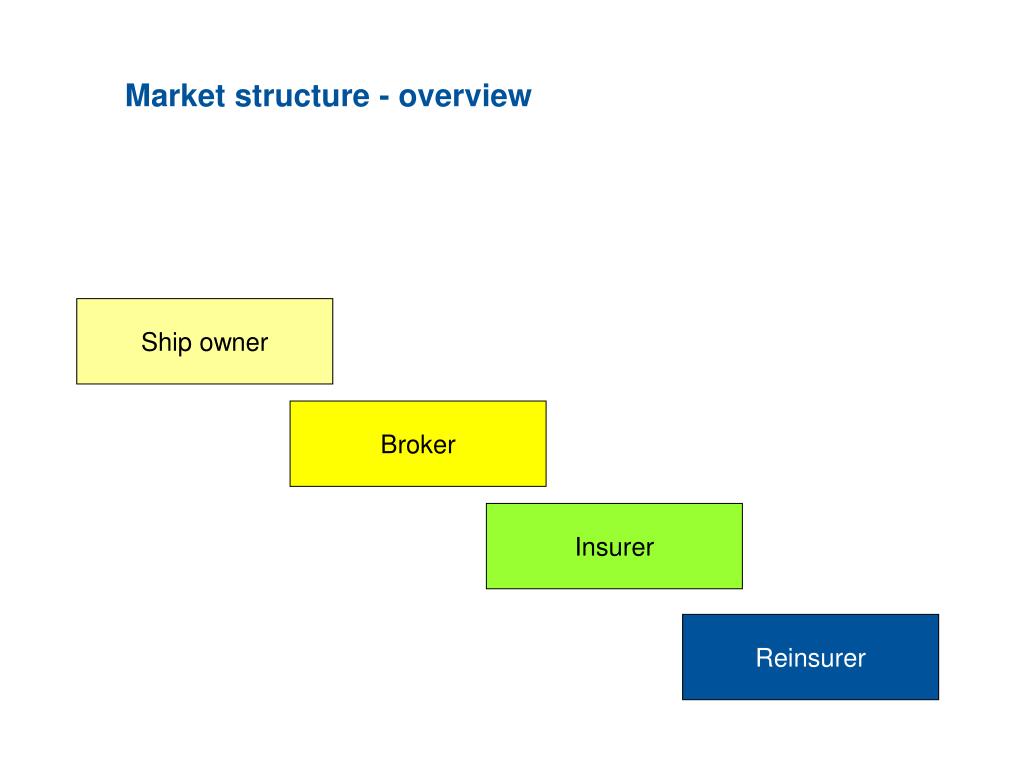 Market structure - overview

Ship owner

Broker

Insurer

Reinsurer